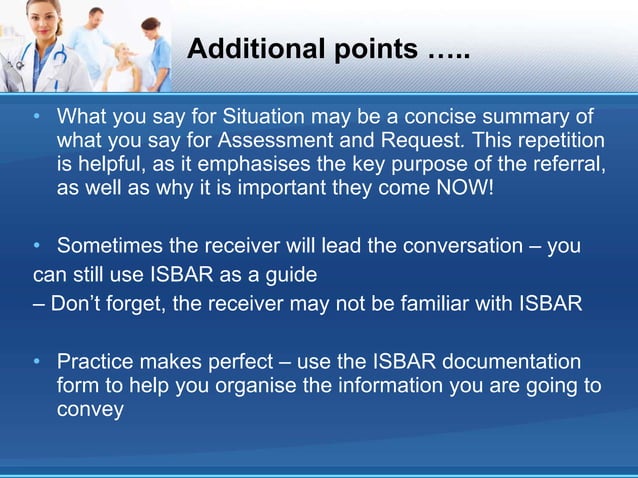 Additional points …..

• What you say for Situation may be a concise summary of what you say for Assessment and Request. This repetition is helpful, as it emphasises the key purpose of the referral, as well as why it is important they come NOW!

• Sometimes the receiver will lead the conversation – you can still use ISBAR as a guide
– Don't forget, the receiver may not be familiar with ISBAR

• Practice makes perfect – use the ISBAR documentation form to help you organise the information you are going to convey